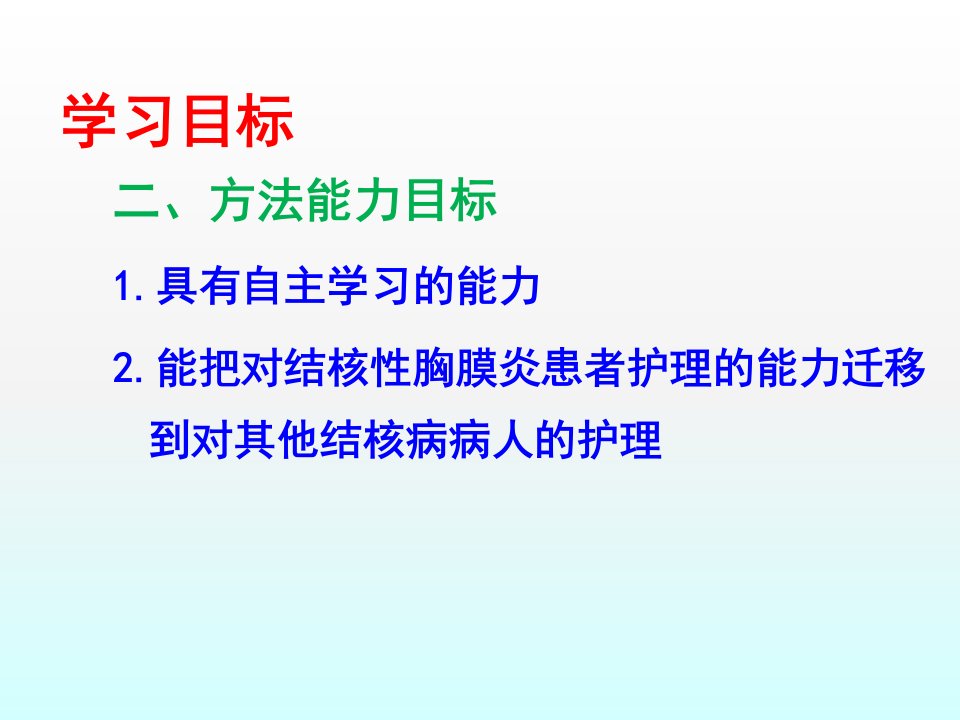 学习目标

二、方法能力目标

1. 具有自主学习的能力

2. 能把对结核性胸膜炎患者护理的能力迁移到对其他结核病病人的护理